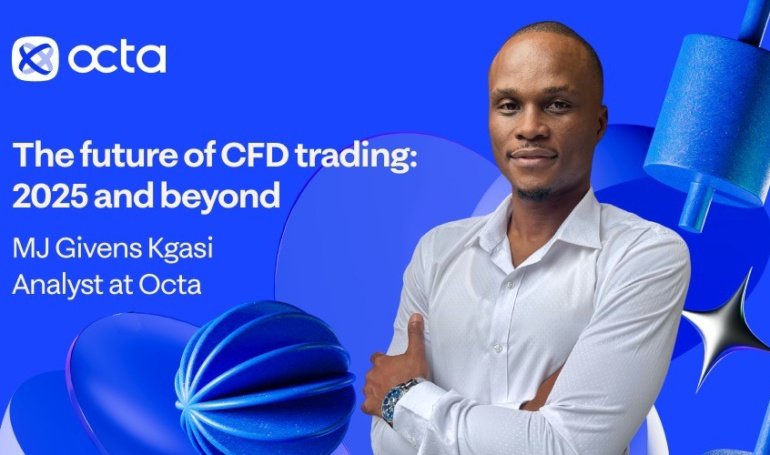 octa

The future of CFD trading: 2025 and beyond

MJ Givens Kgasi
Analyst at Octa